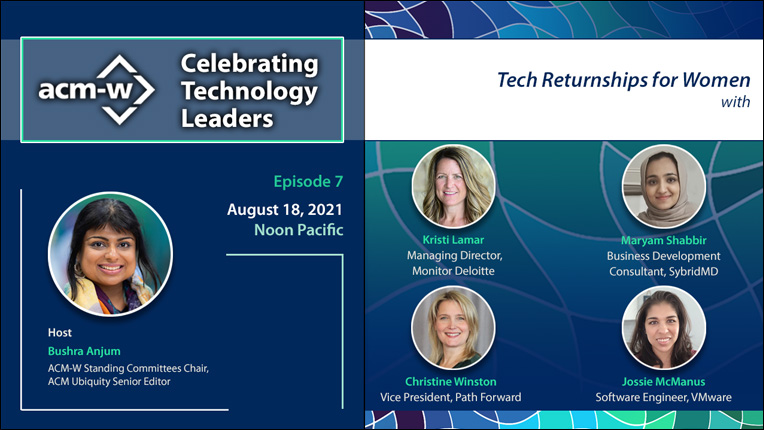 acm-w

Celebrating Technology Leaders

Episode 7

August 18, 2021
Noon Pacific

Host
Bushra Anjum
ACM-W Standing Committees Chair, ACM Ubiquity Senior Editor

Tech Returnships for Women
with

Kristi Lamar
Managing Director, Monitor Deloitte

Maryam Shabbir
Business Development Consultant, SybridMD

Christine Winston
Vice President, Path Forward

Jossie McManus
Software Engineer, VMware